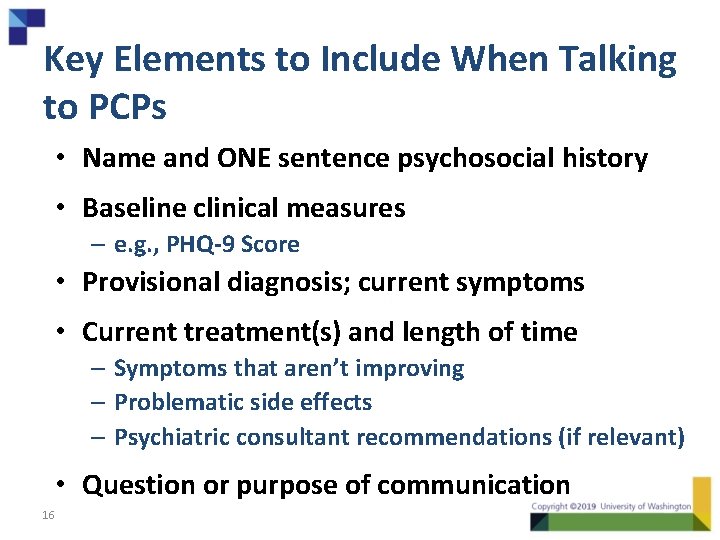 Key Elements to Include When Talking to PCPs

• Name and ONE sentence psychosocial history
• Baseline clinical measures
– e.g., PHQ-9 Score
• Provisional diagnosis; current symptoms
• Current treatment(s) and length of time
– Symptoms that aren't improving
– Problematic side effects
– Psychiatric consultant recommendations (if relevant)
• Question or purpose of communication

16

Copyright ©2019 University of Washington